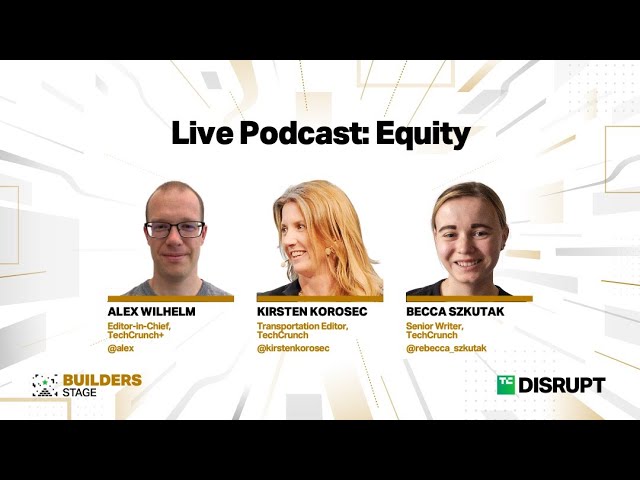 Live Podcast: Equity

ALEX WILHELM
Editor-in-Chief, TechCrunch+
@alex

KIRSTEN KOROSEC
Transportation Editor, TechCrunch
@kirstenkorosec

BECCA SZKUTAK
Senior Writer, TechCrunch
@rebecca_szkutak

BUILDERS
STAGE

TC DISRUPT